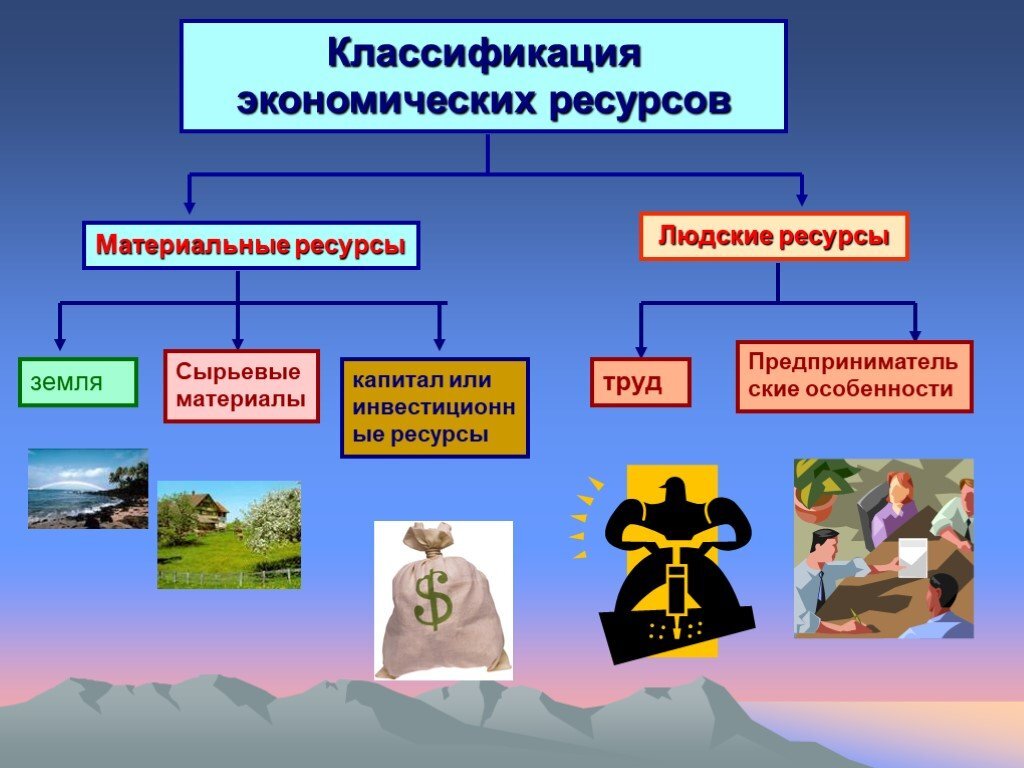 Классификация экономических ресурсов

Материальные ресурсы

Людские ресурсы

земля

Сырьевые материалы

капитал или инвестиционные ресурсы

труд

Предпринимательские особенности

$